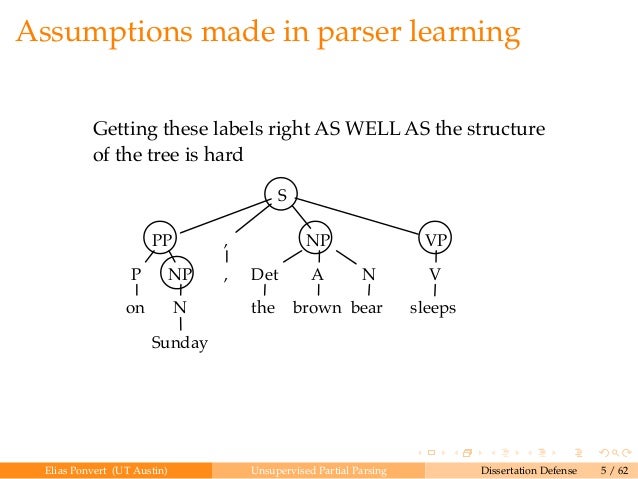 Assumptions made in parser learning

Getting these labels right AS WELL AS the structure of the tree is hard

S

PP

,

NP

VP

P

NP

,

Det

A

N

V

on

N

the

brown

bear

sleeps

Sunday

Elias Ponvert (UT Austin)

Unsupervised Partial Parsing

Dissertation Defense

5 / 62